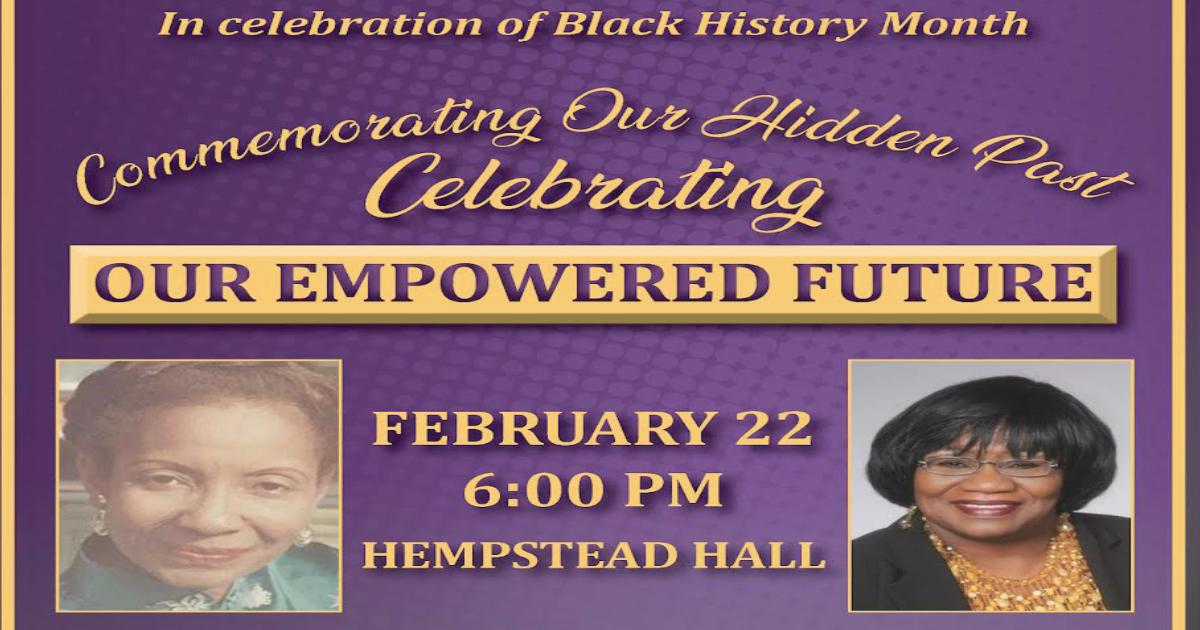 In celebration of Black History Month

Commemorating Our Hidden Past
Celebrating

OUR EMPOWERED FUTURE

FEBRUARY 22
6:00 PM
HEMPSTEAD HALL